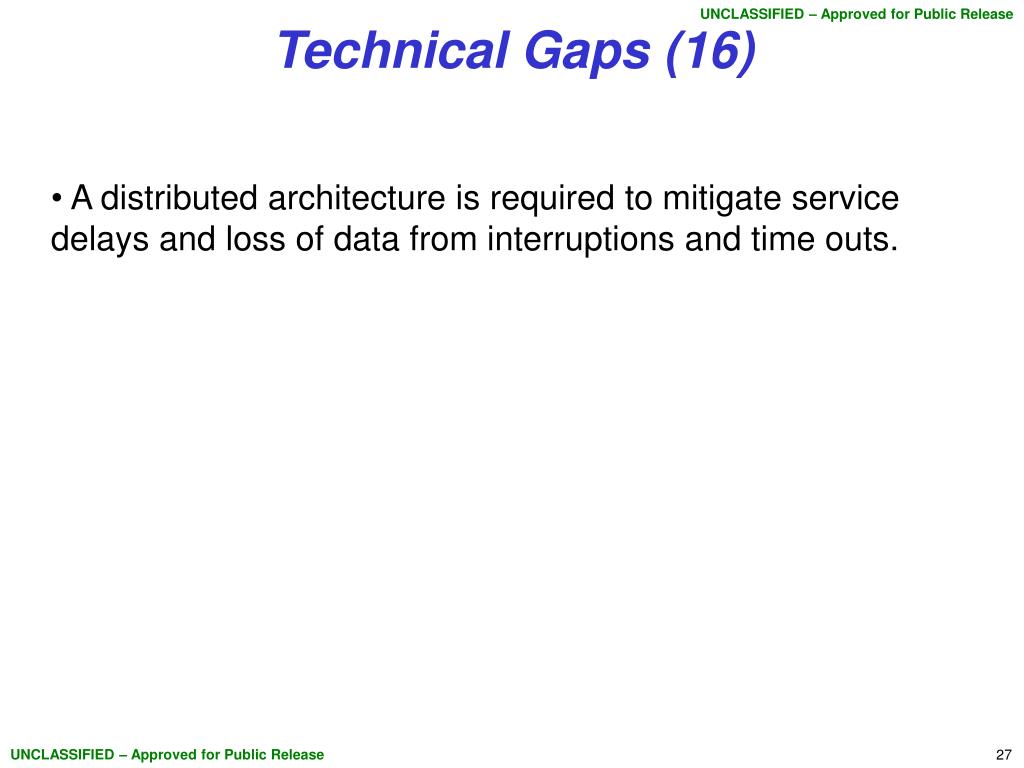 UNCLASSIFIED – Approved for Public Release

Technical Gaps (16)

• A distributed architecture is required to mitigate service delays and loss of data from interruptions and time outs.

UNCLASSIFIED – Approved for Public Release

27